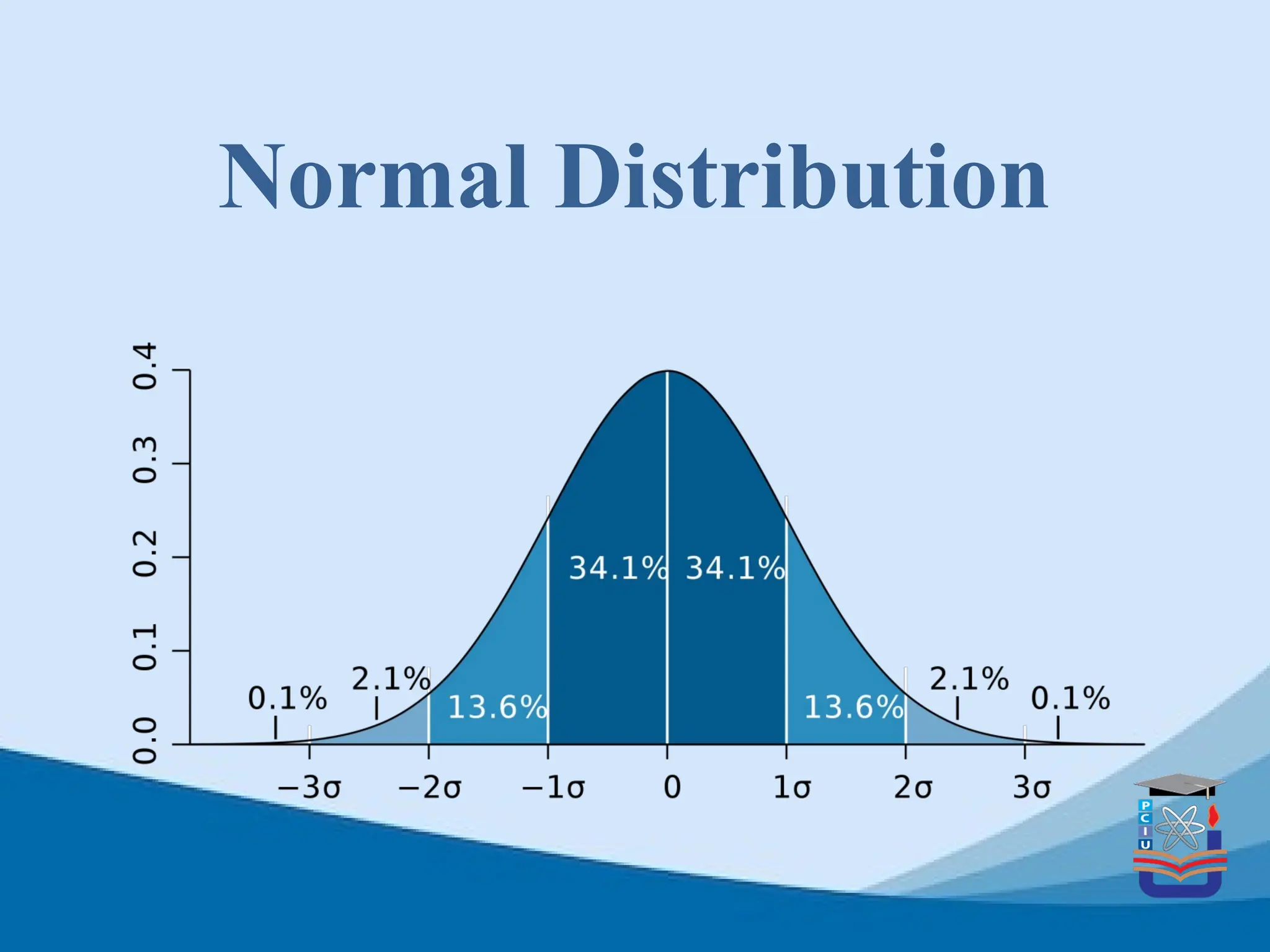 Normal Distribution

0.4
0.3
0.2
0.1
0.0

0.1%
2.1%
13.6%
34.1%
34.1%
13.6%
2.1%
0.1%

$-3\sigma$
$-2\sigma$
$-1\sigma$
0
$1\sigma$
$2\sigma$
$3\sigma$

P
C
I
U